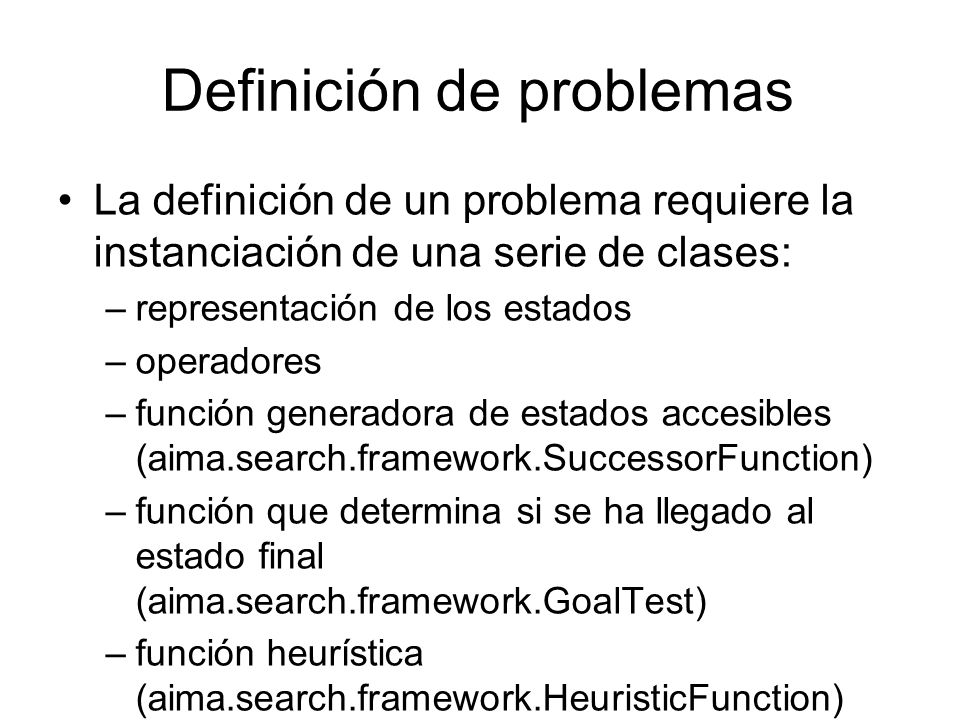 Definición de problemas

• La definición de un problema requiere la instanciación de una serie de clases:
– representación de los estados
– operadores
– función generadora de estados accesibles (aima.search.framework.SuccessorFunction)
– función que determina si se ha llegado al estado final (aima.search.framework.GoalTest)
– función heurística (aima.search.framework.HeuristicFunction)